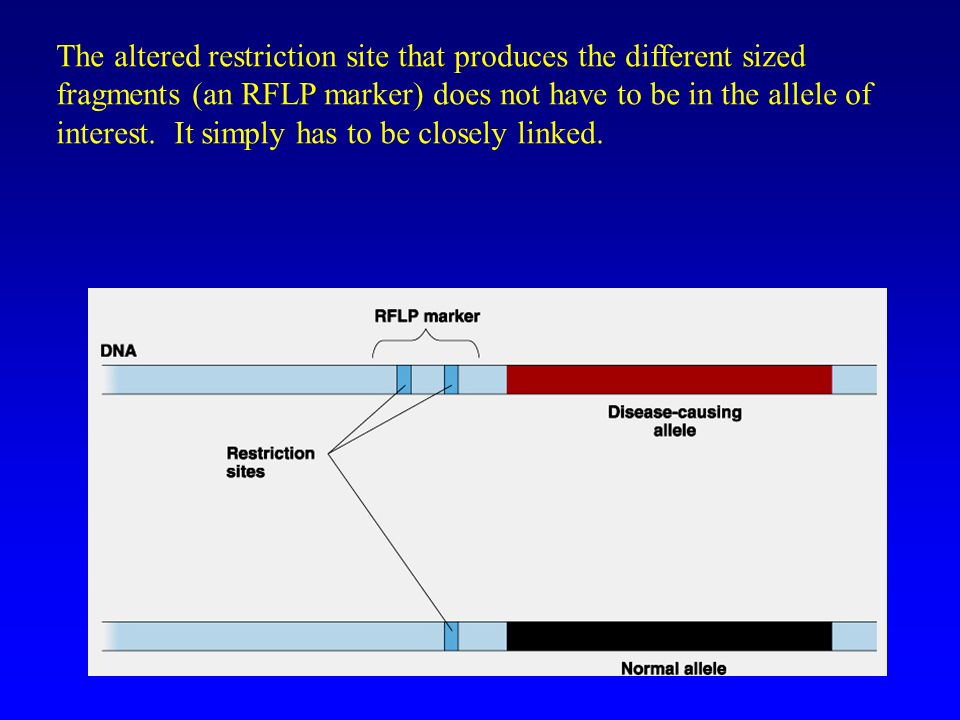 The altered restriction site that produces the different sized fragments (an RFLP marker) does not have to be in the allele of interest. It simply has to be closely linked.

RFLP marker

DNA

Disease-causing allele

Restriction sites

Normal allele